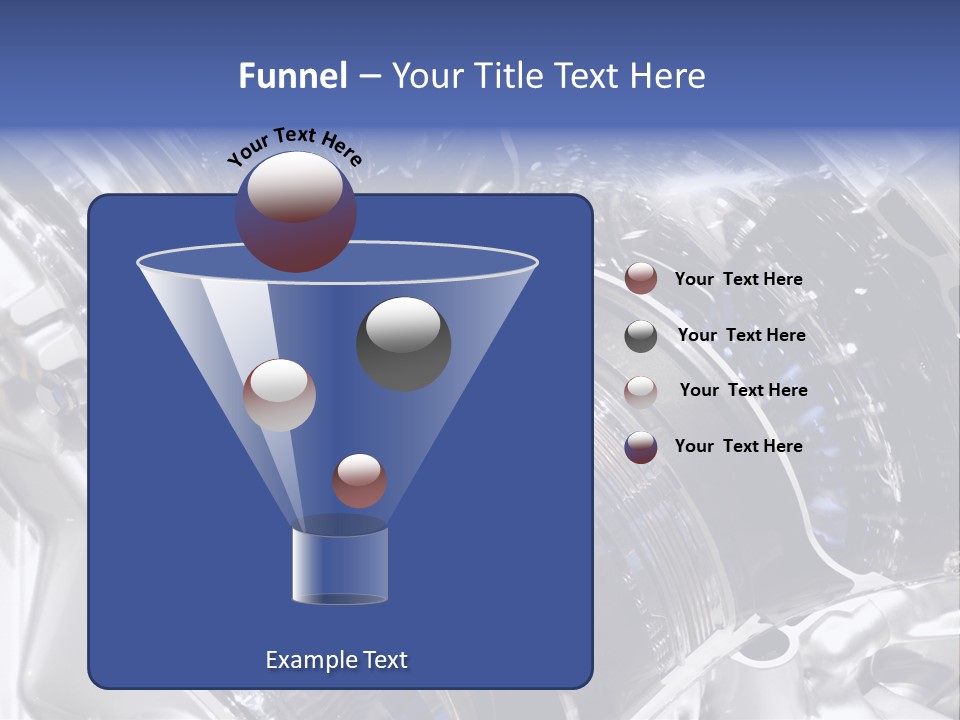 Funnel – Your Title Text Here

Your Text Here

Your Text Here

Your Text Here

Your Text Here

Your Text Here

Example Text